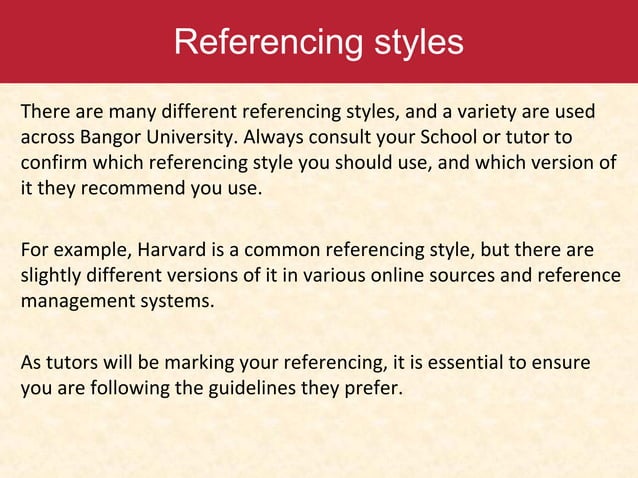 Referencing styles

There are many different referencing styles, and a variety are used across Bangor University. Always consult your School or tutor to confirm which referencing style you should use, and which version of it they recommend you use.

For example, Harvard is a common referencing style, but there are slightly different versions of it in various online sources and reference management systems.

As tutors will be marking your referencing, it is essential to ensure you are following the guidelines they prefer.